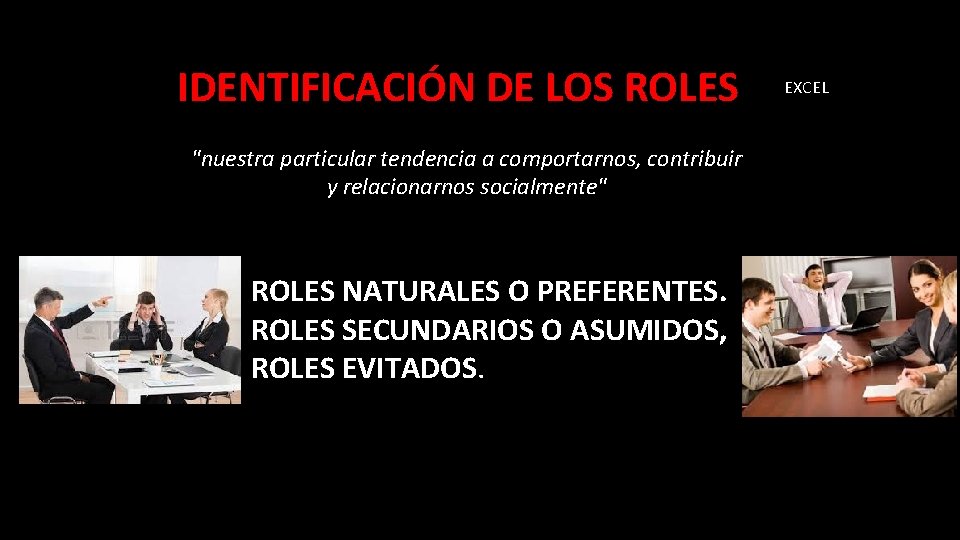 IDENTIFICACIÓN DE LOS ROLES

EXCEL

"nuestra particular tendencia a comportarnos, contribuir y relacionarnos socialmente"

ROLES NATURALES O PREFERENTES.
ROLES SECUNDARIOS O ASUMIDOS,
ROLES EVITADOS.